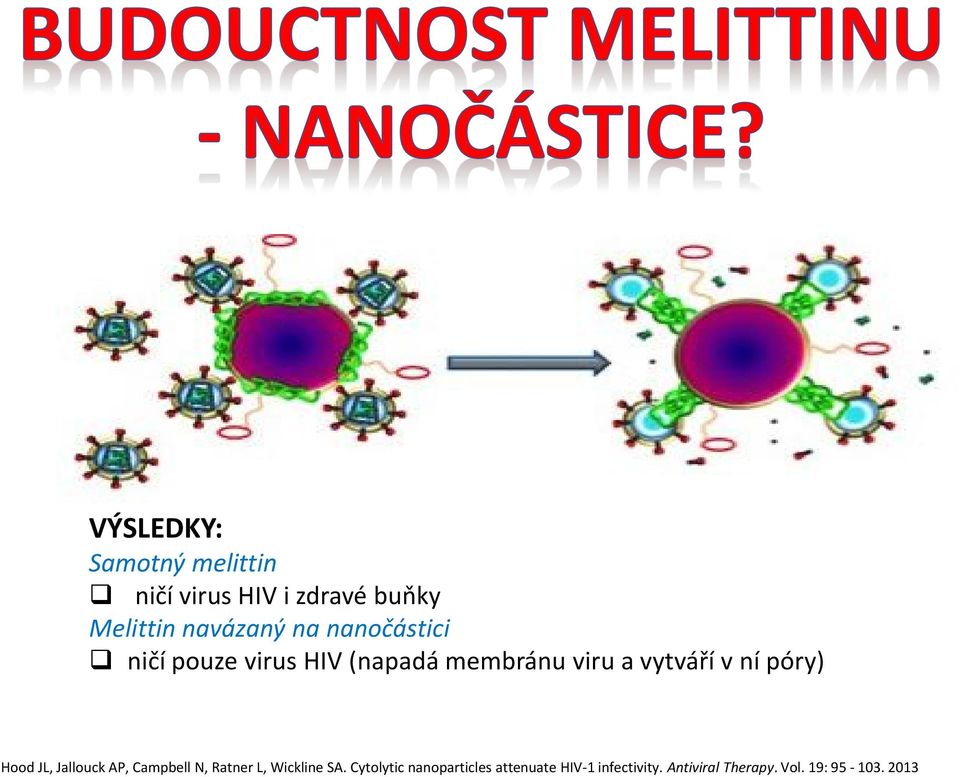 BUDOUCTNOST MELITTINU - NANOČÁSTICE?

VÝSLEDKY:
Samotný melittin
❑ ničí virus HIV i zdravé buňky
Melittin navázaný na nanočástici
❑ ničí pouze virus HIV (napadá membránu viru a vytváří v ní póry)

Hood JL, Jallouck AP, Campbell N, Ratner L, Wickline SA. Cytolytic nanoparticles attenuate HIV-1 infectivity. Antiviral Therapy. Vol. 19: 95 - 103. 2013